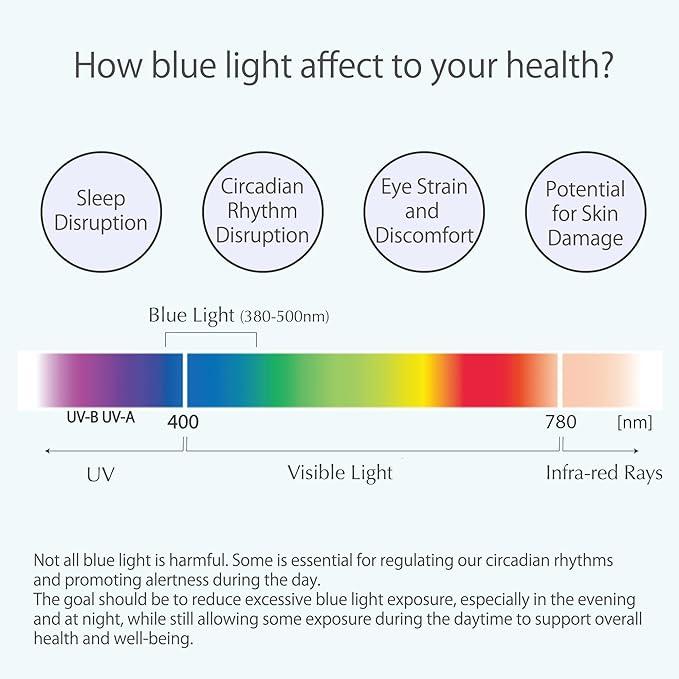 How blue light affect to your health?

Sleep Disruption

Circadian Rhythm Disruption

Eye Strain and Discomfort

Potential for Skin Damage

Blue Light (380-500nm)

UV-B UV-A

400

780

[nm]

UV

Visible Light

Infra-red Rays

Not all blue light is harmful. Some is essential for regulating our circadian rhythms and promoting alertness during the day.
The goal should be to reduce excessive blue light exposure, especially in the evening and at night, while still allowing some exposure during the daytime to support overall health and well-being.